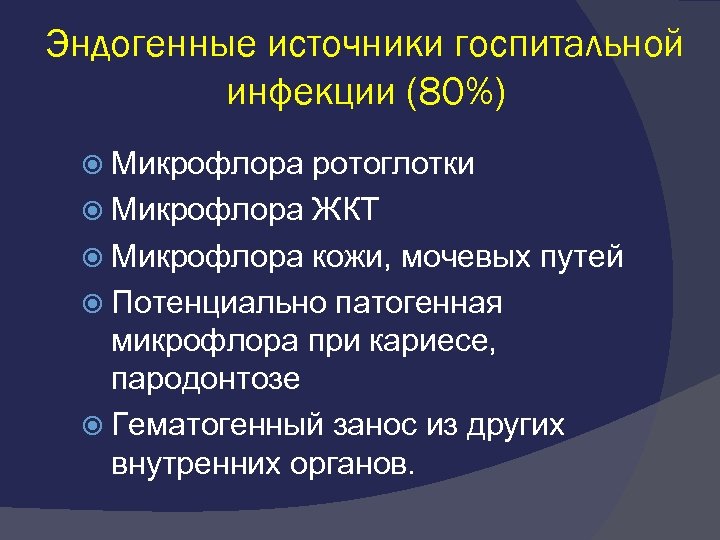 Эндогенные источники госпитальной инфекции (80%)

Микрофлора ротоглотки

Микрофлора ЖКТ

Микрофлора кожи, мочевых путей

Потенциально патогенная микрофлора при кариесе, пародонтозе

Гематогенный занос из других внутренних органов.